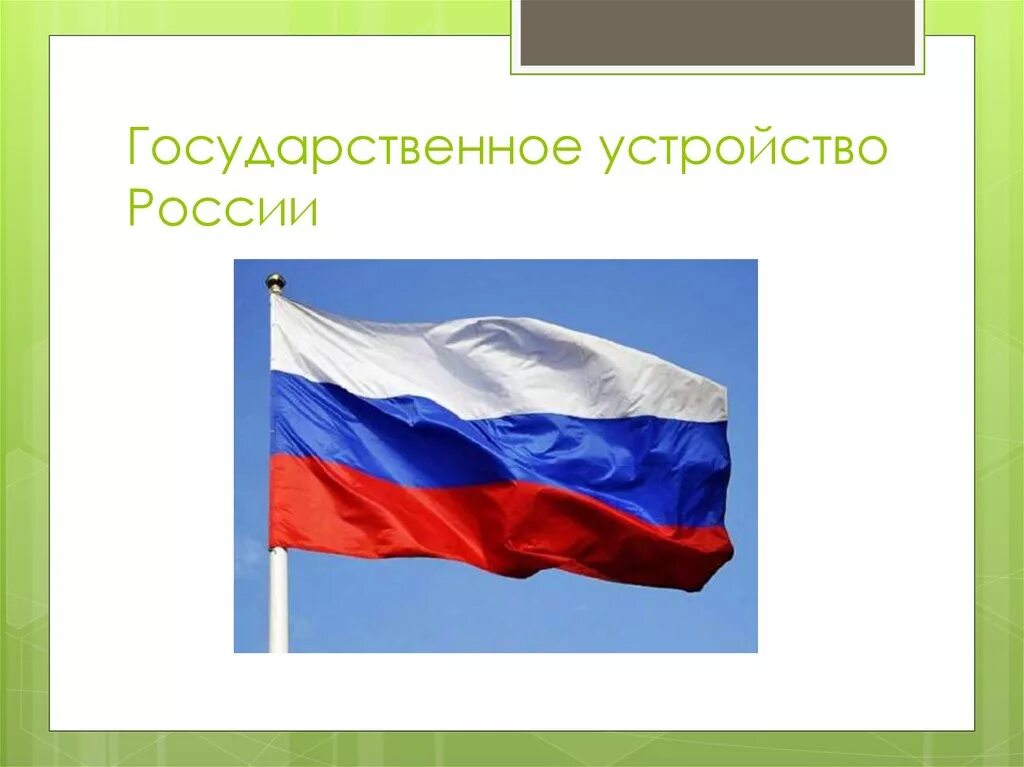 Государственное устройство России